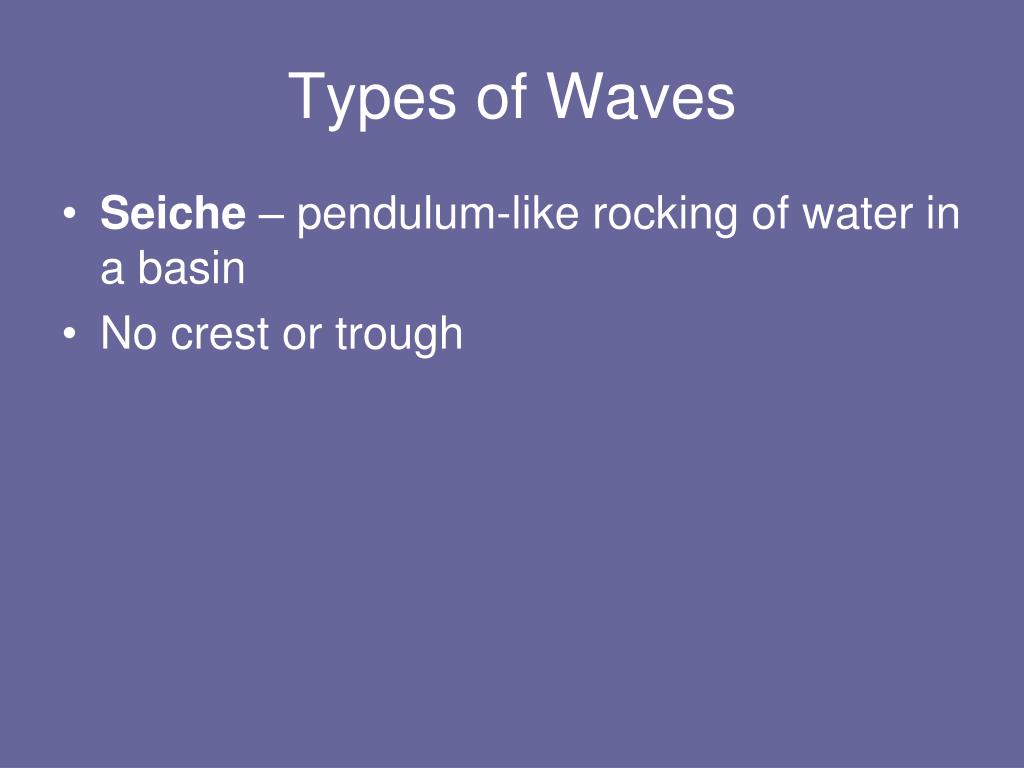 Types of Waves

• Seiche – pendulum-like rocking of water in a basin
• No crest or trough